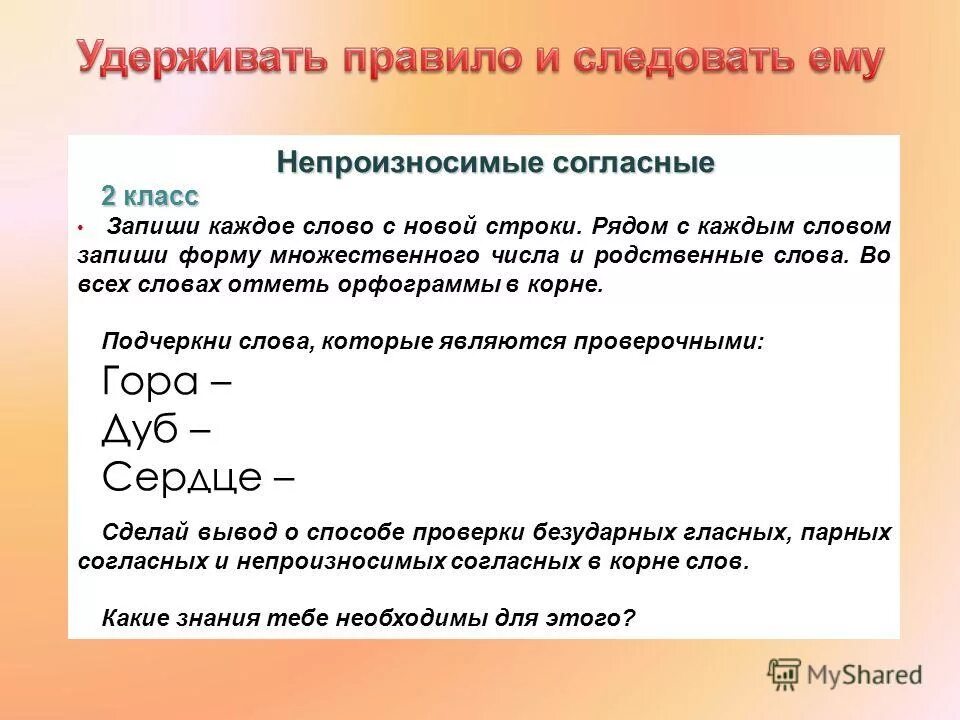 Удерживать правило и следовать ему

Непроизносимые согласные

2 класс

• Запиши каждое слово с новой строки. Рядом с каждым словом запиши форму множественного числа и родственные слова. Во всех словах отметь орфограммы в корне.

Подчеркни слова, которые являются проверочными:

Гора –

Дуб –

Сердце –

Сделай вывод о способе проверки безударных гласных, парных согласных и непроизносимых согласных в корне слов.

Какие знания тебе необходимы для этого?

MyShared